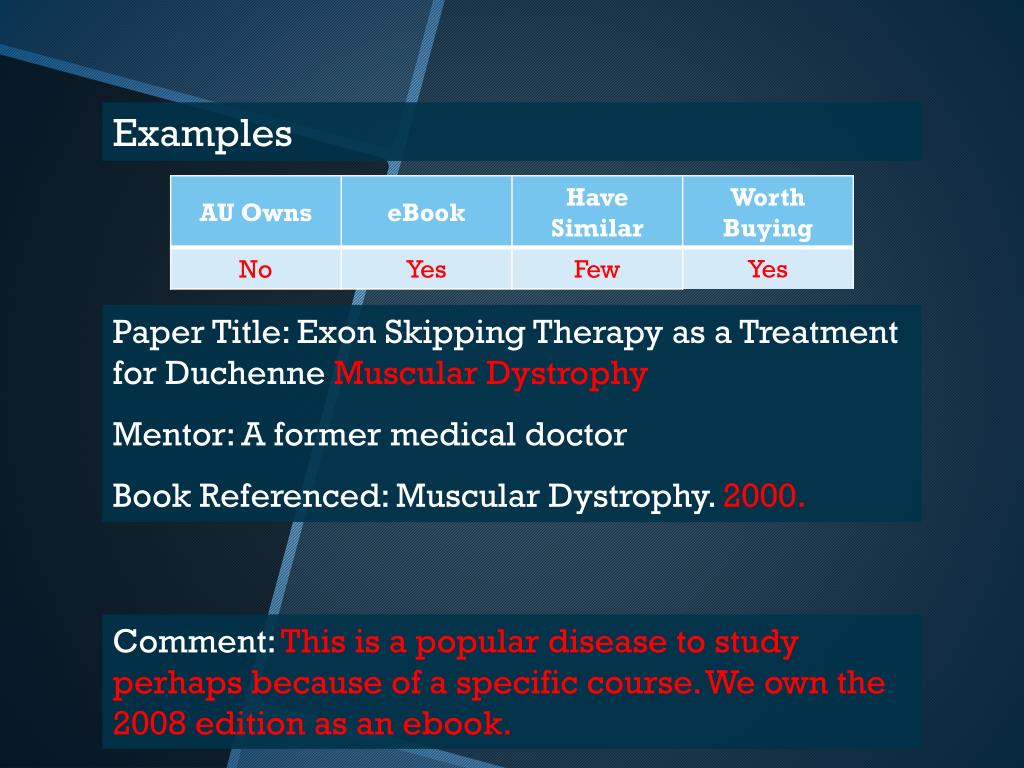 Examples

| AU Owns | eBook | Have Similar | Worth Buying |
|---|---|---|---|
| No | Yes | Few | Yes |

Paper Title: Exon Skipping Therapy as a Treatment for Duchenne Muscular Dystrophy

Mentor: A former medical doctor

Book Referenced: Muscular Dystrophy. 2000.

Comment: This is a popular disease to study perhaps because of a specific course. We own the 2008 edition as an ebook.